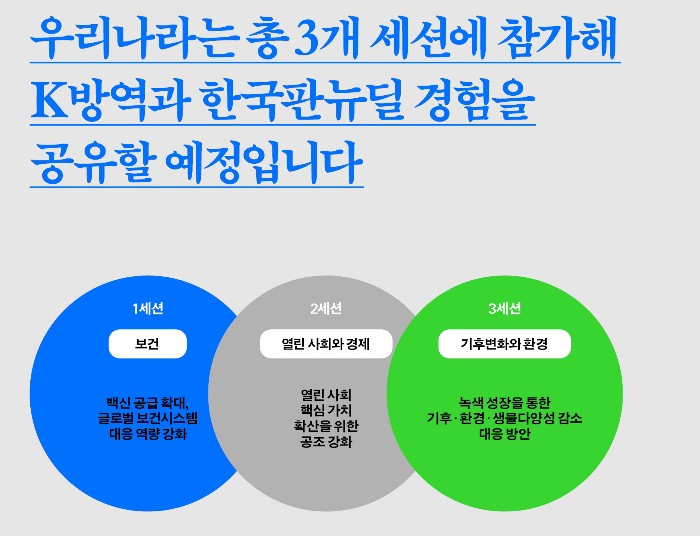 우리나라는 총 3개 세션에 참가해 K방역과 한국판뉴딜 경험을 공유할 예정입니다

1세션

보건

백신 공급 확대, 글로벌 보건시스템 대응 역량 강화

2세션

열린 사회와 경제

열린 사회 핵심 가치 확산을 위한 공조 강화

3세션

기후변화와 환경

녹색 성장을 통한 기후·환경·생물다양성 감소 대응 방안